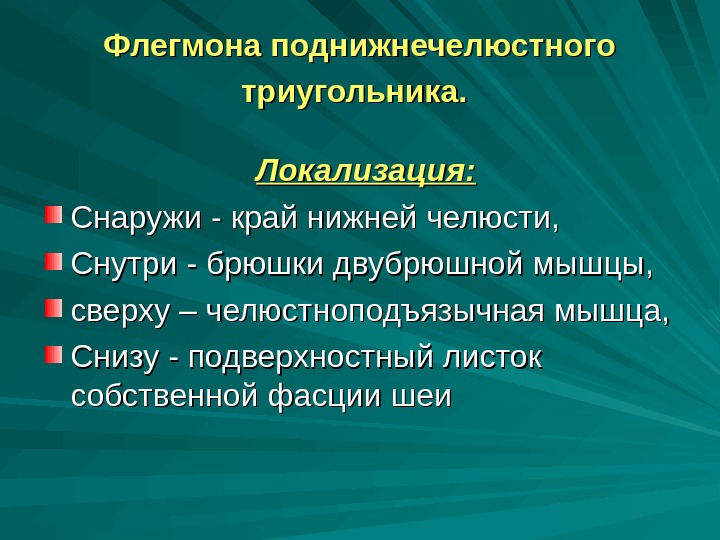 Флегмона поднижнечелюстного треугольника.

Локализация:

Снаружи - край нижней челюсти,

Снутри - брюшки двубрюшной мышцы,

сверху – челюстноподъязычная мышца,

Снизу - подверхностный листок собственной фасции шеи